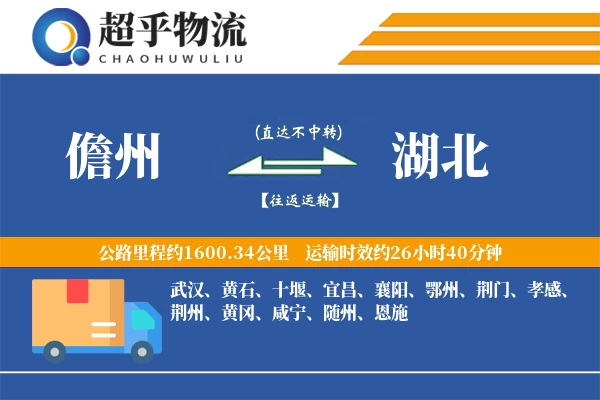 超乎物流
CHAOHUWULIU

儋州

(直达不中转)

【往返运输】

湖北

公路里程约1600.34公里　运输时效约26小时40分钟

武汉、黄石、十堰、宜昌、襄阳、鄂州、荆门、孝感、荆州、黄冈、咸宁、随州、恩施